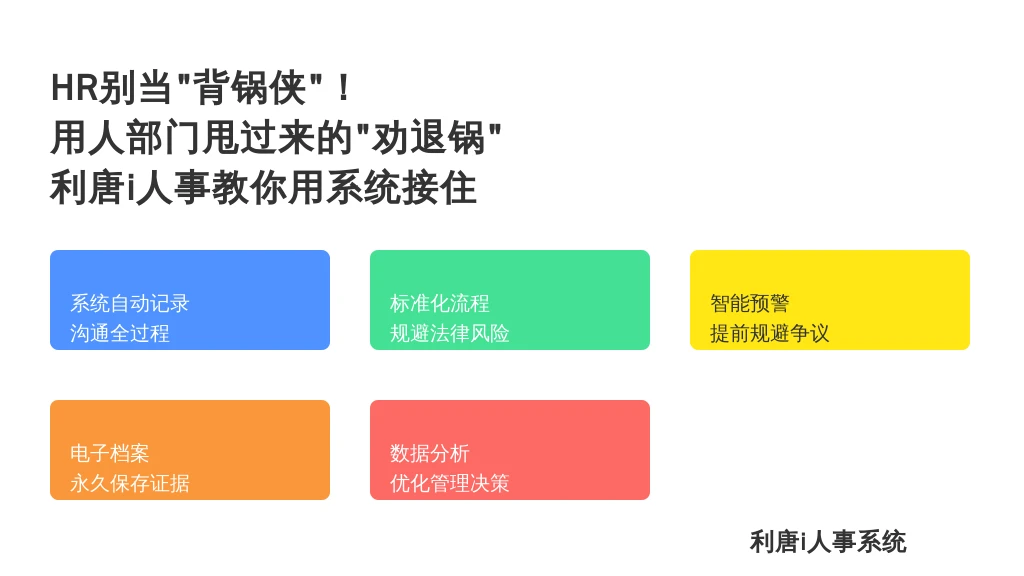 HR别当"背锅侠"！
用人部门甩过来的"劝退锅"
利唐i人事教你用系统接住

系统自动记录
沟通全过程

标准化流程
规避法律风险

智能预警
提前规避争议

电子档案
永久保存证据

数据分析
优化管理决策

利唐i人事系统